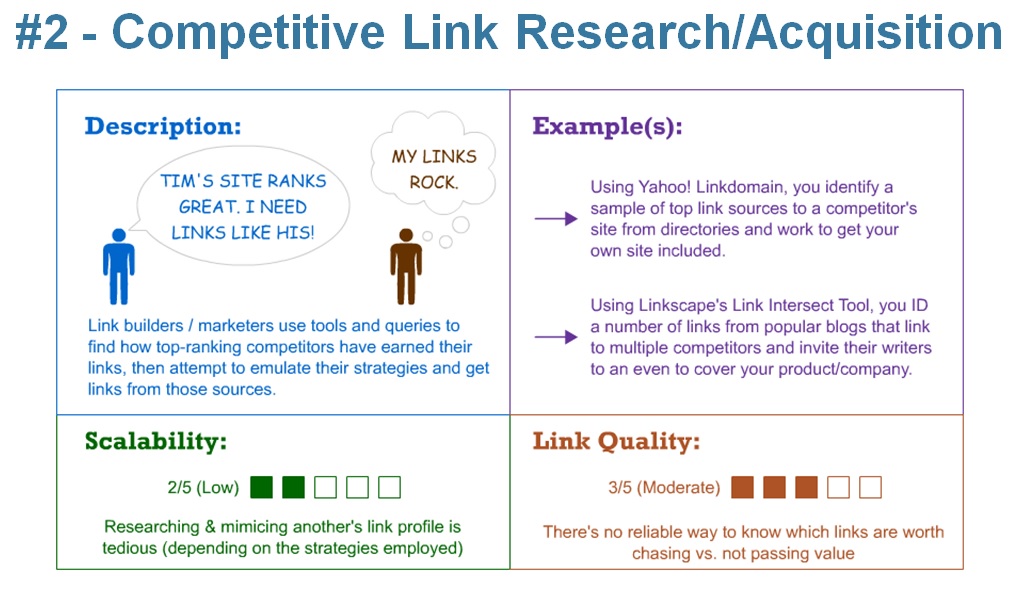 #2 - Competitive Link Research/Acquisition

Description:

TIM'S SITE RANKS GREAT. I NEED LINKS LIKE HIS!

MY LINKS ROCK.

Link builders / marketers use tools and queries to find how top-ranking competitors have earned their links, then attempt to emulate their strategies and get links from those sources.

Example(s):

Using Yahoo! Linkdomain, you identify a sample of top link sources to a competitor's site from directories and work to get your own site included.

Using Linkscape's Link Intersect Tool, you ID a number of links from popular blogs that link to multiple competitors and invite their writers to an even to cover your product/company.

Scalability:

2/5 (Low)

Researching & mimicing another's link profile is tedious (depending on the strategies employed)

Link Quality:

3/5 (Moderate)

There's no reliable way to know which links are worth chasing vs. not passing value